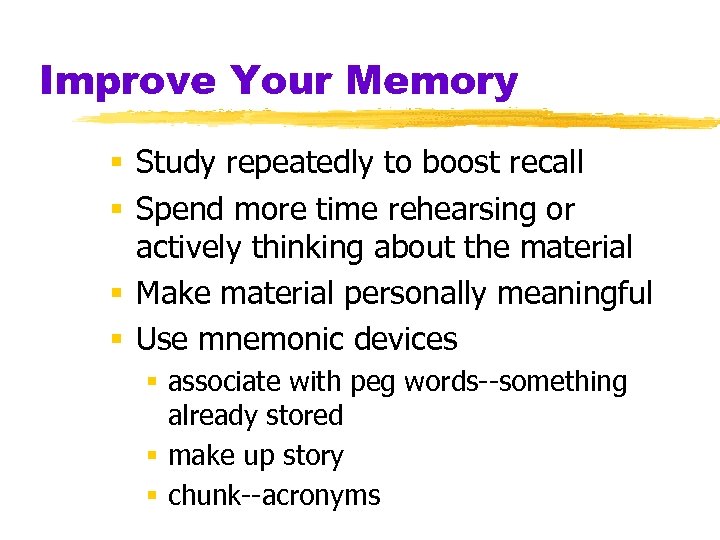 Improve Your Memory

- Study repeatedly to boost recall
- Spend more time rehearsing or actively thinking about the material
- Make material personally meaningful
- Use mnemonic devices
  - associate with peg words--something already stored
  - make up story
  - chunk--acronyms